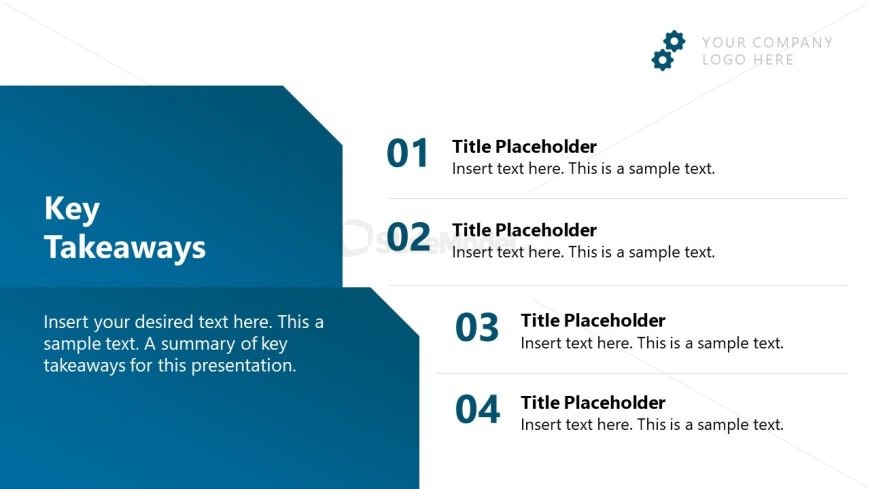 YOUR COMPANY LOGO HERE

Key Takeaways

Insert your desired text here. This a sample text. A summary of key takeaways for this presentation.

01 Title Placeholder
Insert text here. This is a sample text.

02 Title Placeholder
Insert text here. This is a sample text.

03 Title Placeholder
Insert text here. This is a sample text.

04 Title Placeholder
Insert text here. This is a sample text.

SlideModel